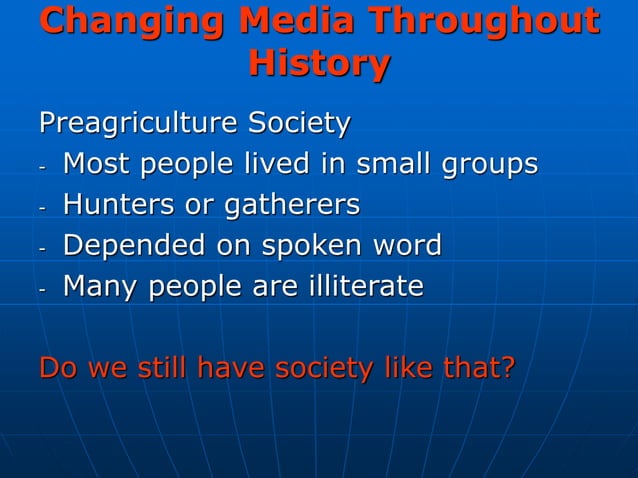 Changing Media Throughout History

Preagriculture Society
- Most people lived in small groups
- Hunters or gatherers
- Depended on spoken word
- Many people are illiterate

Do we still have society like that?